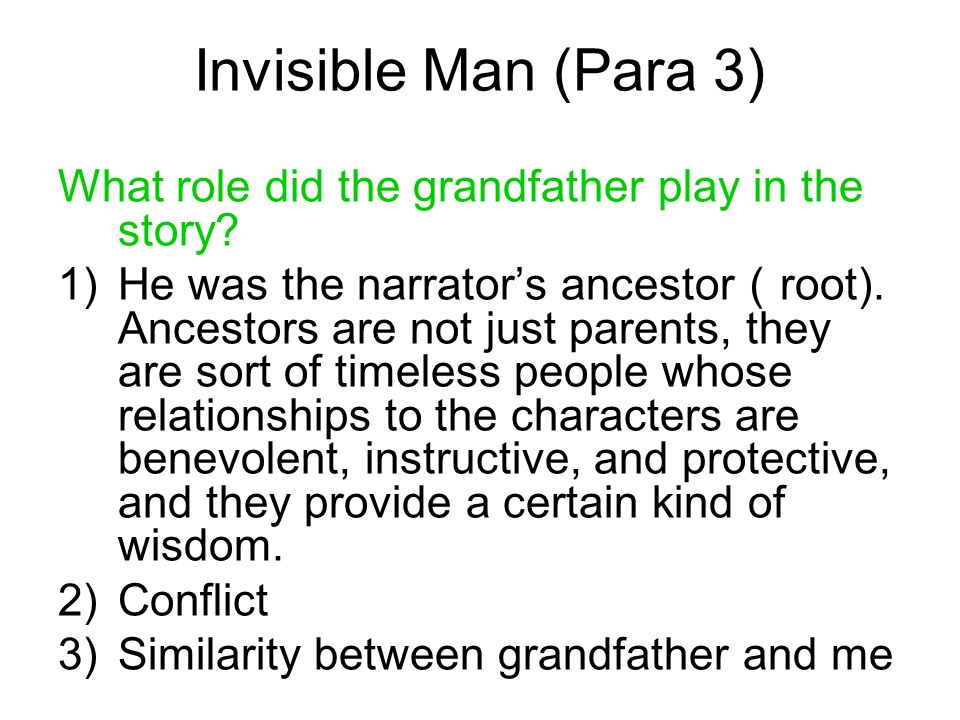 Invisible Man (Para 3)

What role did the grandfather play in the story?

1) He was the narrator’s ancestor ( root). Ancestors are not just parents, they are sort of timeless people whose relationships to the characters are benevolent, instructive, and protective, and they provide a certain kind of wisdom.
2) Conflict
3) Similarity between grandfather and me